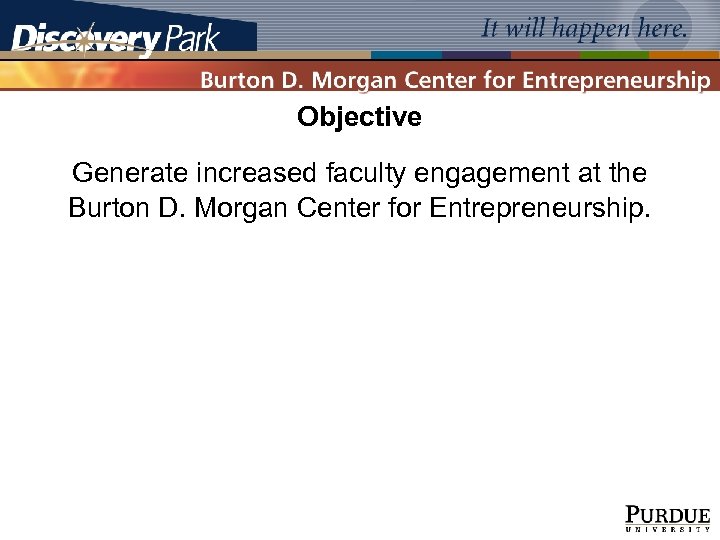 Discovery Park

It will happen here.

Burton D. Morgan Center for Entrepreneurship

Objective

Generate increased faculty engagement at the Burton D. Morgan Center for Entrepreneurship.

PURDUE
UNIVERSITY